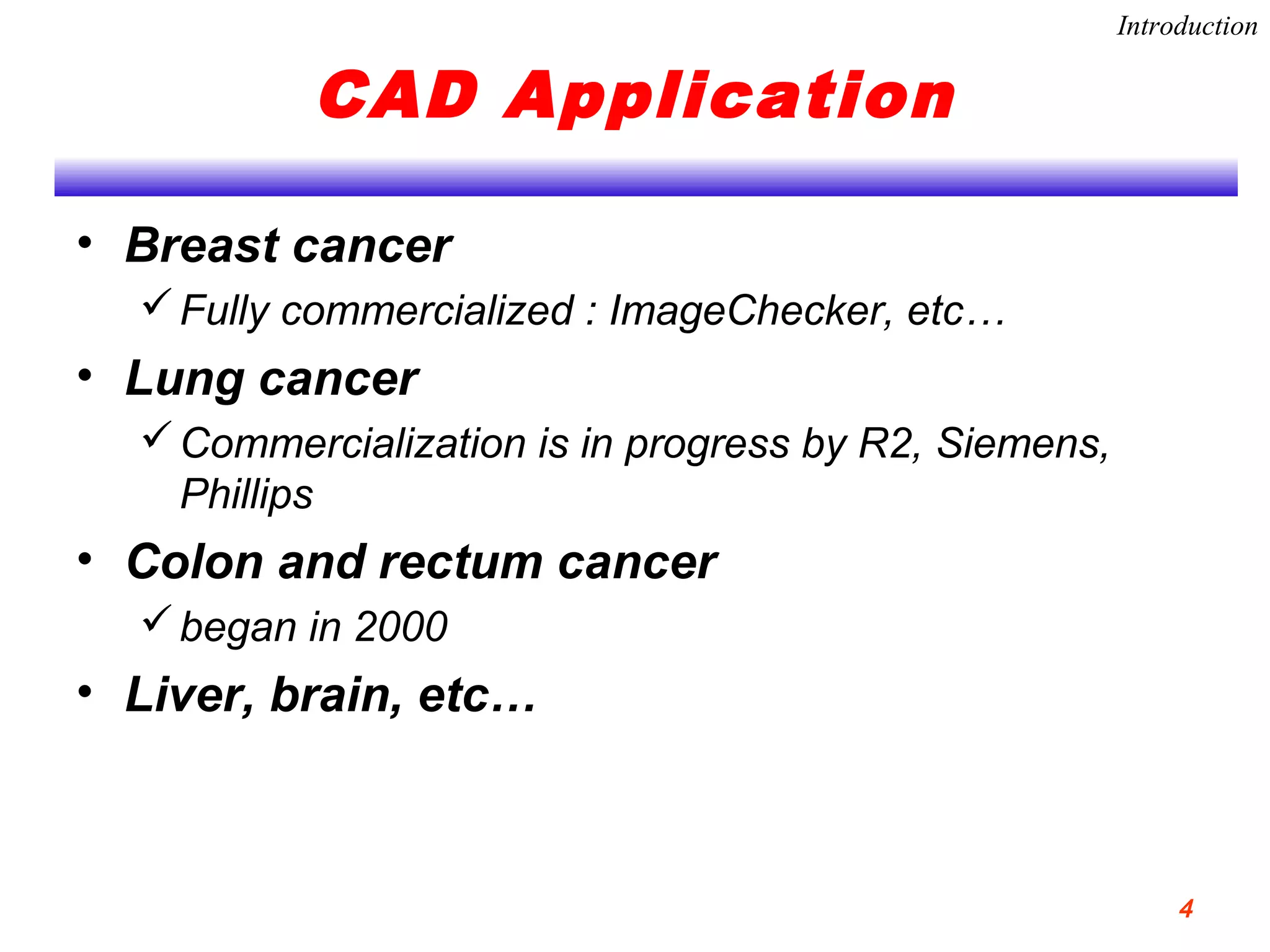 Introduction

CAD Application

• Breast cancer
  ✓ Fully commercialized : ImageChecker, etc…
• Lung cancer
  ✓ Commercialization is in progress by R2, Siemens, Phillips
• Colon and rectum cancer
  ✓ began in 2000
• Liver, brain, etc…

4